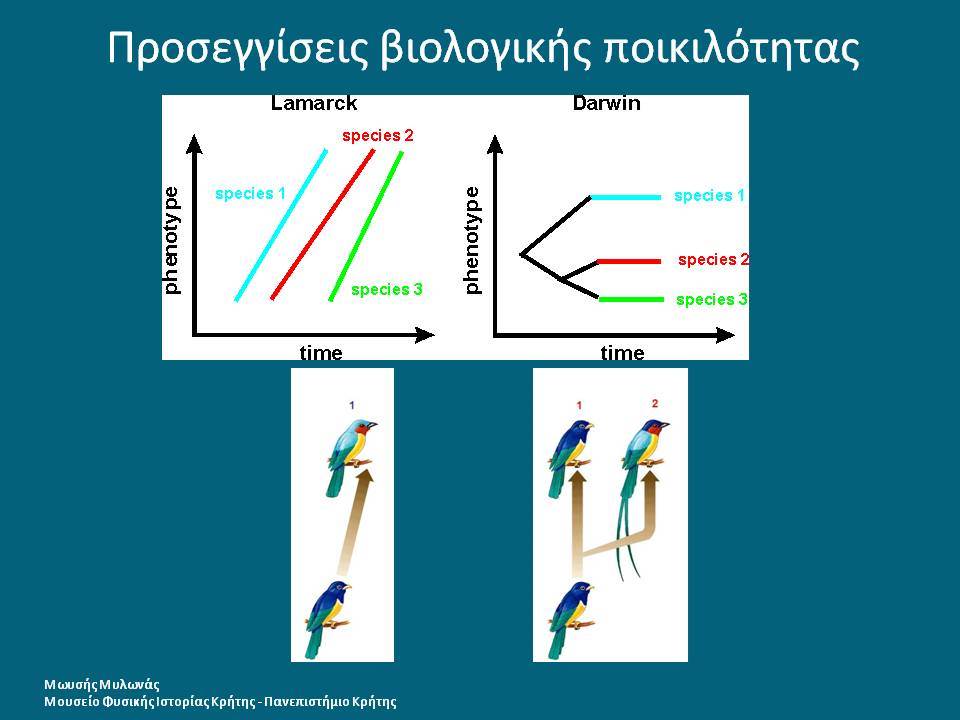 Προσεγγίσεις βιολογικής ποικιλότητας

Lamarck

phenotype

species 1

species 2

species 3

time

Darwin

phenotype

species 1

species 2

species 3

time

1

1

2

Μωυσής Μυλωνάς
Μουσείο Φυσικής Ιστορίας Κρήτης - Πανεπιστήμιο Κρήτης